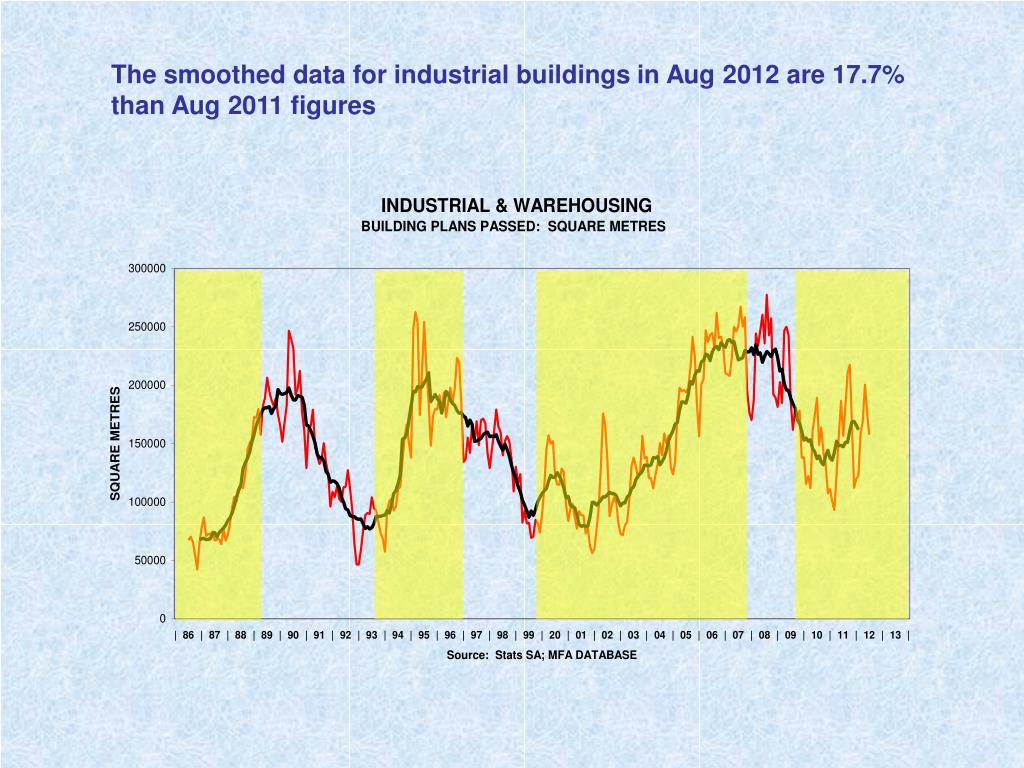 The smoothed data for industrial buildings in Aug 2012 are 17.7% than Aug 2011 figures

INDUSTRIAL & WAREHOUSING
BUILDING PLANS PASSED: SQUARE METRES

SQUARE METRES

300000
250000
200000
150000
100000
50000
0

| 86 | 87 | 88 | 89 | 90 | 91 | 92 | 93 | 94 | 95 | 96 | 97 | 98 | 99 | 20 | 01 | 02 | 03 | 04 | 05 | 06 | 07 | 08 | 09 | 10 | 11 | 12 | 13 |

Source: Stats SA; MFA DATABASE